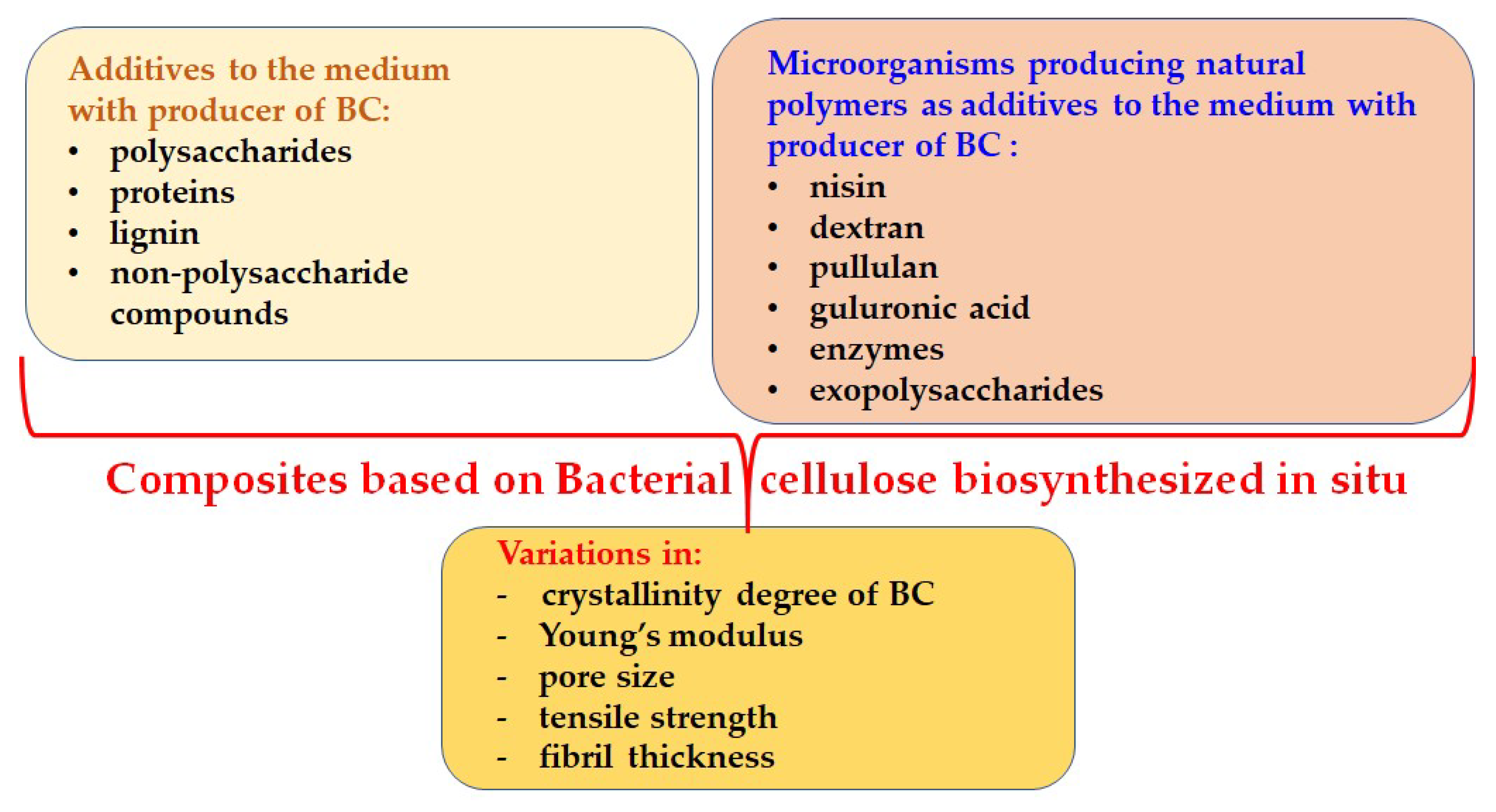 Additives to the medium with producer of BC:
• polysaccharides
• proteins
• lignin
• non-polysaccharide compounds

Microorganisms producing natural polymers as additives to the medium with producer of BC :
• nisin
• dextran
• pullulan
• guluronic acid
• enzymes
• exopolysaccharides

Composites based on Bacterial cellulose biosynthesized in situ

Variations in:
- crystallinity degree of BC
- Young's modulus
- pore size
- tensile strength
- fibril thickness